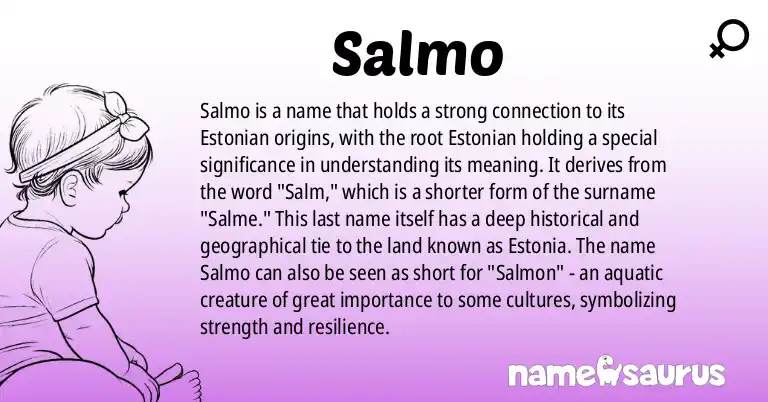 Salmo

Salmo is a name that holds a strong connection to its Estonian origins, with the root Estonian holding a special significance in understanding its meaning. It derives from the word "Salm," which is a shorter form of the surname "Salme." This last name itself has a deep historical and geographical tie to the land known as Estonia. The name Salmo can also be seen as short for "Salmon" - an aquatic creature of great importance to some cultures, symbolizing strength and resilience.

namesaurus